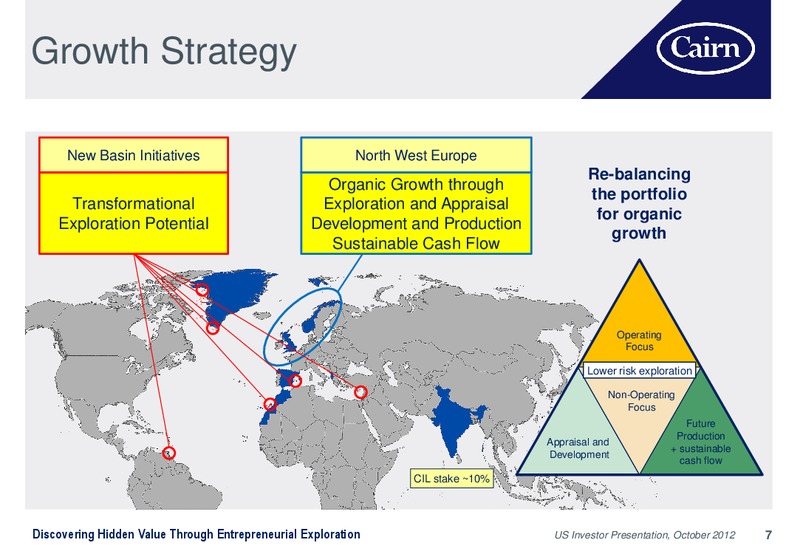 Growth Strategy

Cairn

New Basin Initiatives

Transformational Exploration Potential

North West Europe

Organic Growth through Exploration and Appraisal Development and Production Sustainable Cash Flow

Re-balancing the portfolio for organic growth

Operating Focus

Lower risk exploration

Non-Operating Focus

Appraisal and Development

Future Production + sustainable cash flow

CIL stake ~10%

Discovering Hidden Value Through Entrepreneurial Exploration

US Investor Presentation, October 2012

7